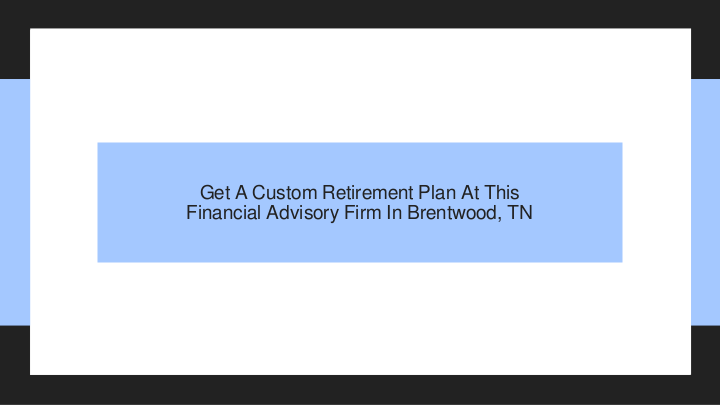 Get A Custom Retirement Plan At This Financial Advisory Firm In Brentwood, TN